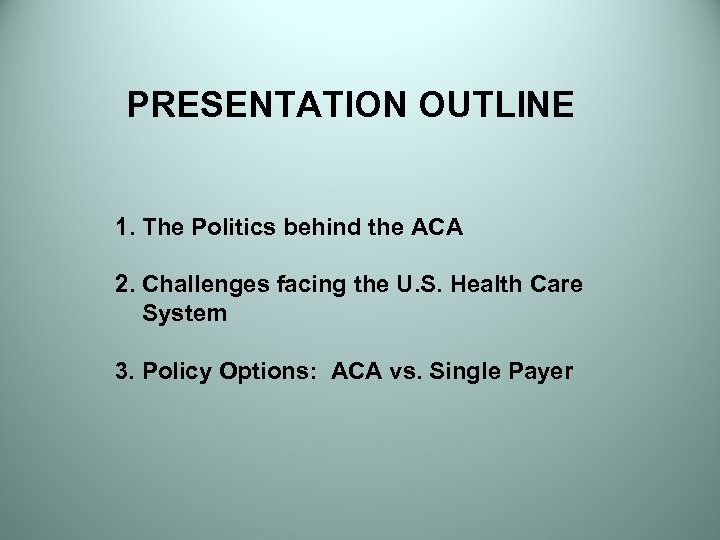 PRESENTATION OUTLINE

1. The Politics behind the ACA

2. Challenges facing the U.S. Health Care System

3. Policy Options:  ACA vs. Single Payer